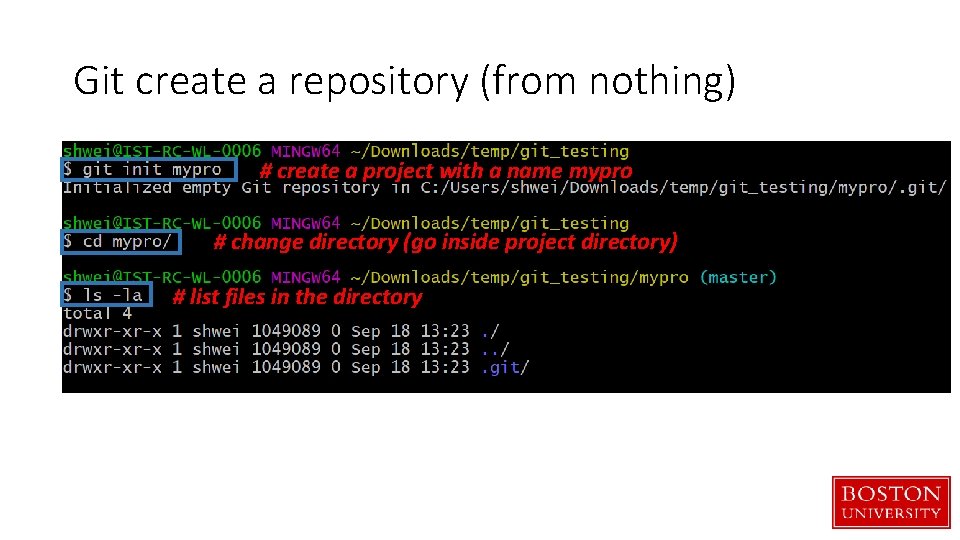 Git create a repository (from nothing)

shwei@IST-RC-WL-0006 MINGW64 ~/Downloads/temp/git_testing
$ git init mypro # create a project with a name mypro
Initialized empty Git repository in C:/Users/shwei/Downloads/temp/git_testing/mypro/.git/

shwei@IST-RC-WL-0006 MINGW64 ~/Downloads/temp/git_testing
$ cd mypro/ # change directory (go inside project directory)

shwei@IST-RC-WL-0006 MINGW64 ~/Downloads/temp/git_testing/mypro (master)
$ ls -la # list files in the directory
total 4
drwxr-xr-x 1 shwei 1049089 0 Sep 18 13:23 ./
drwxr-xr-x 1 shwei 1049089 0 Sep 18 13:23 ../
drwxr-xr-x 1 shwei 1049089 0 Sep 18 13:23 .git/

BOSTON UNIVERSITY